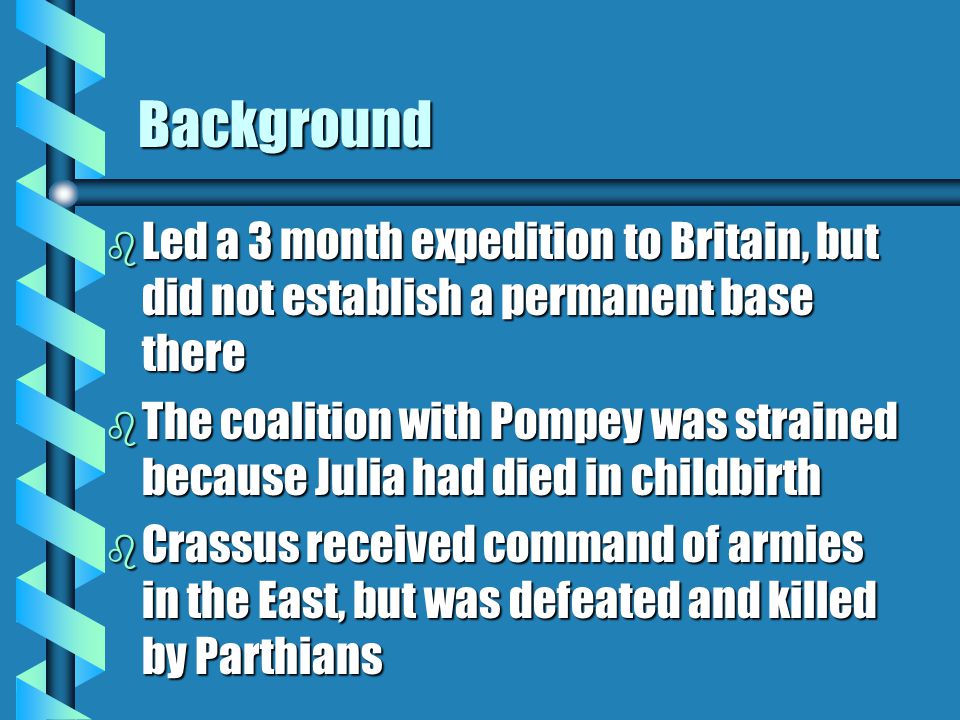 Background

Led a 3 month expedition to Britain, but did not establish a permanent base there

The coalition with Pompey was strained because Julia had died in childbirth

Crassus received command of armies in the East, but was defeated and killed by Parthians